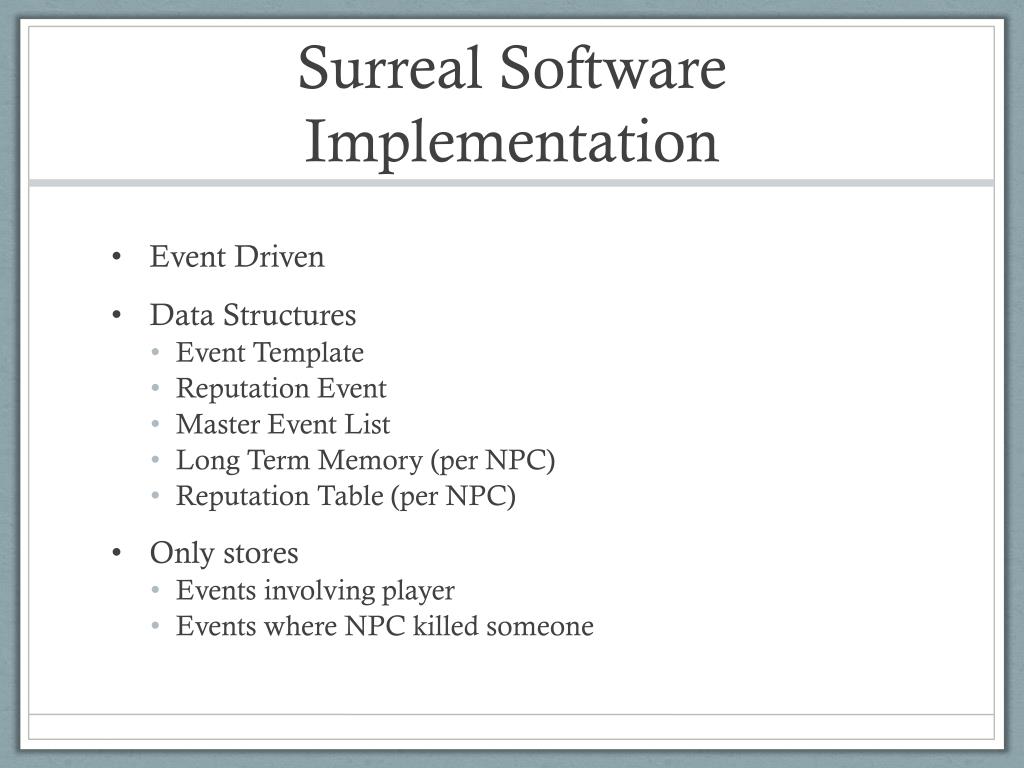 Surreal Software Implementation

• Event Driven
• Data Structures
  • Event Template
  • Reputation Event
  • Master Event List
  • Long Term Memory (per NPC)
  • Reputation Table (per NPC)
• Only stores
  • Events involving player
  • Events where NPC killed someone